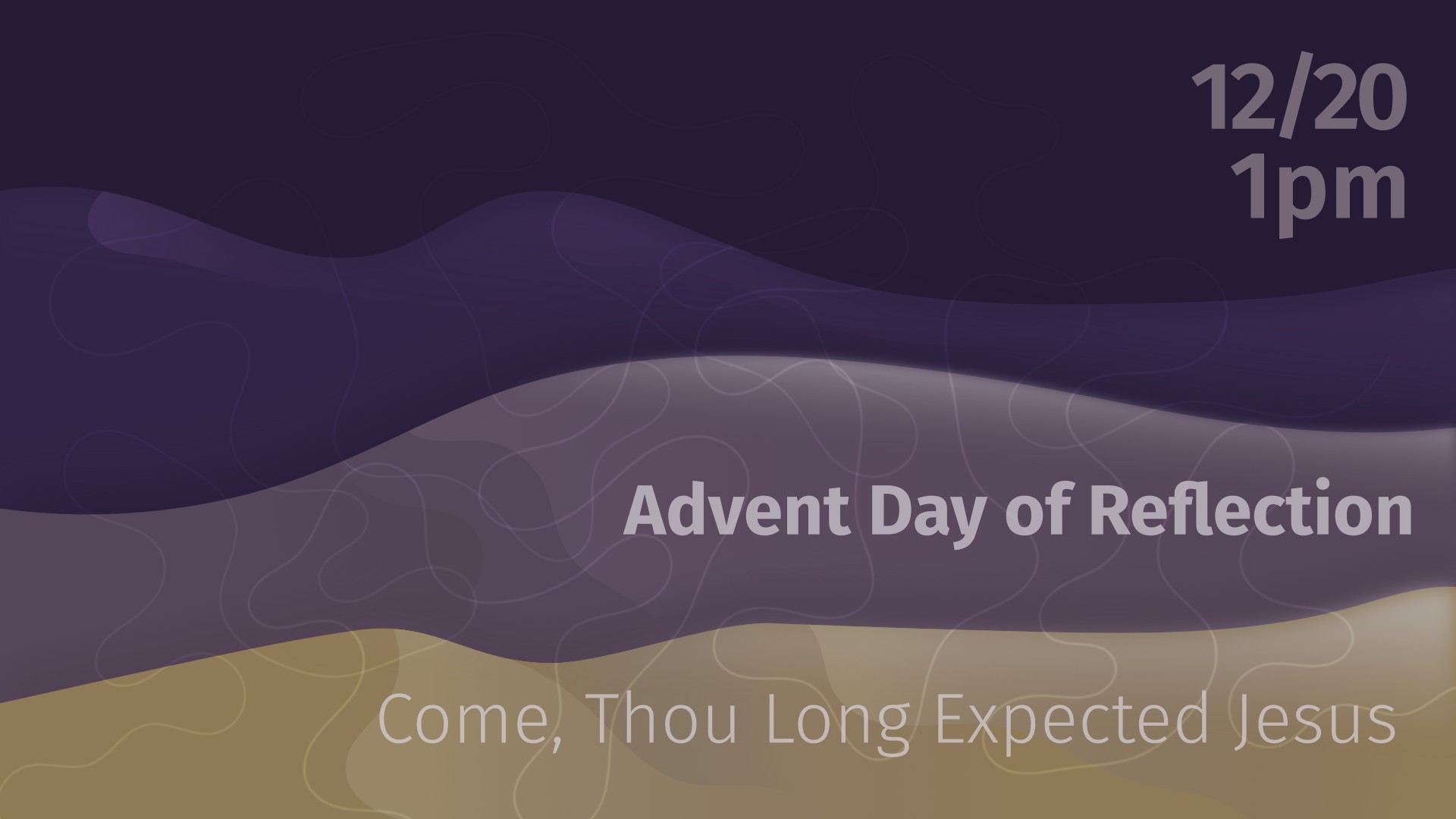 12/20
1pm

Advent Day of Reflection

Come, Thou Long Expected Jesus